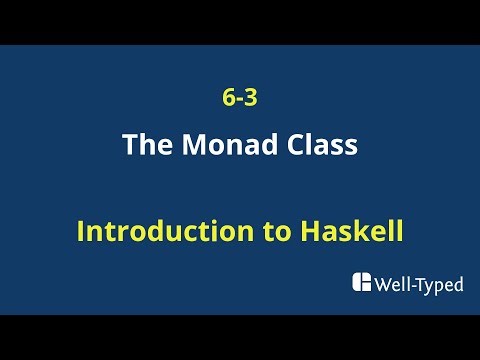 6-3

The Monad Class

Introduction to Haskell

Well-Typed